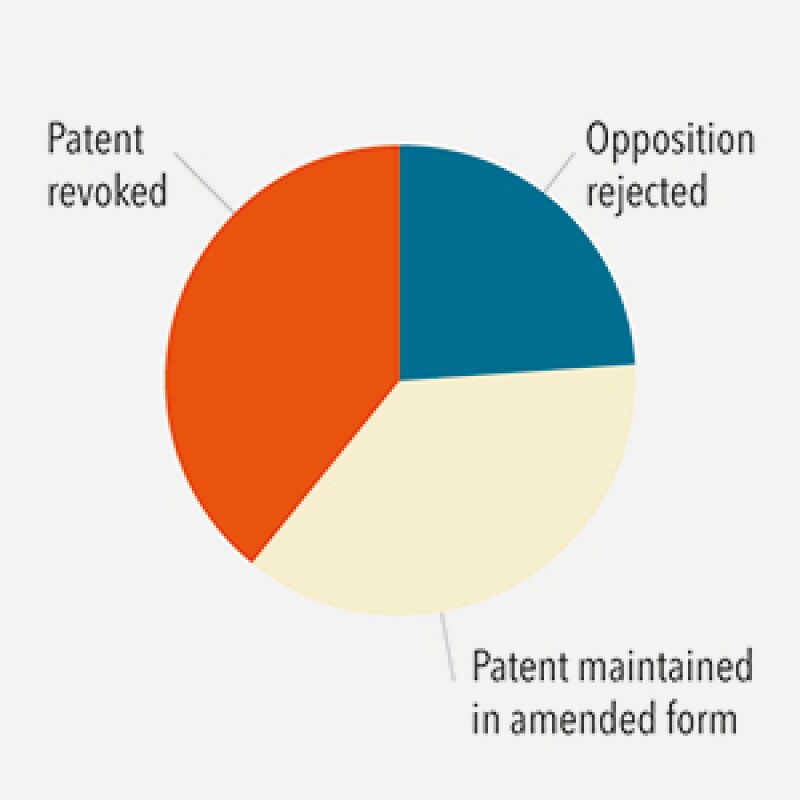 Patent revoked

Opposition rejected

Patent maintained in amended form